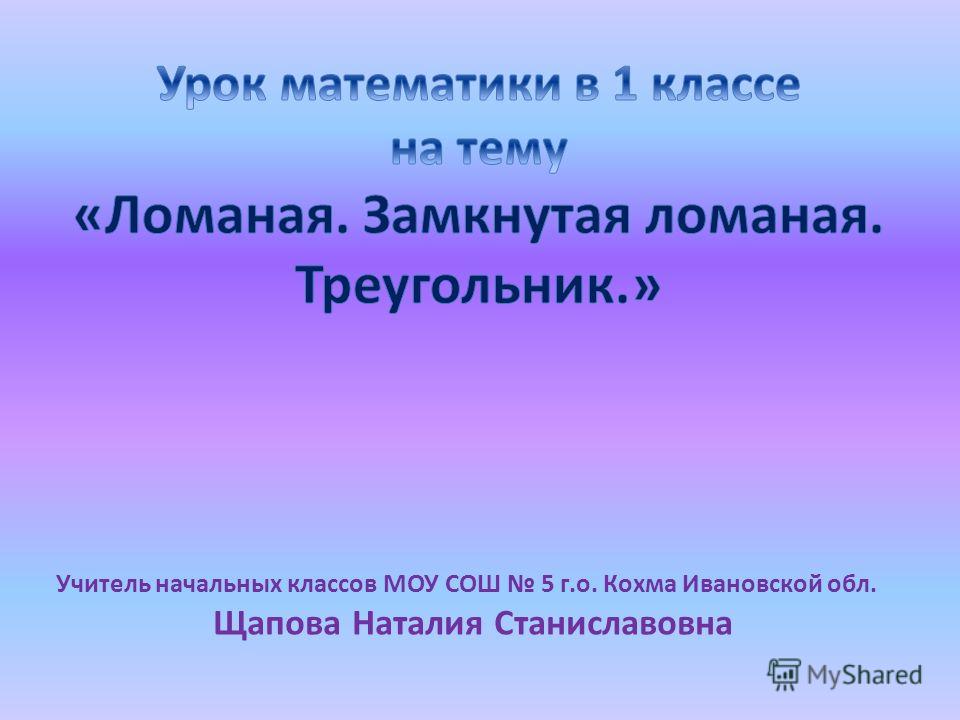 Урок математики в 1 классе
на тему
«Ломаная. Замкнутая ломаная. Треугольник.»

Учитель начальных классов МОУ СОШ № 5 г.о. Кохма Ивановской обл.
Щапова Наталия Станиславовна

MyShared